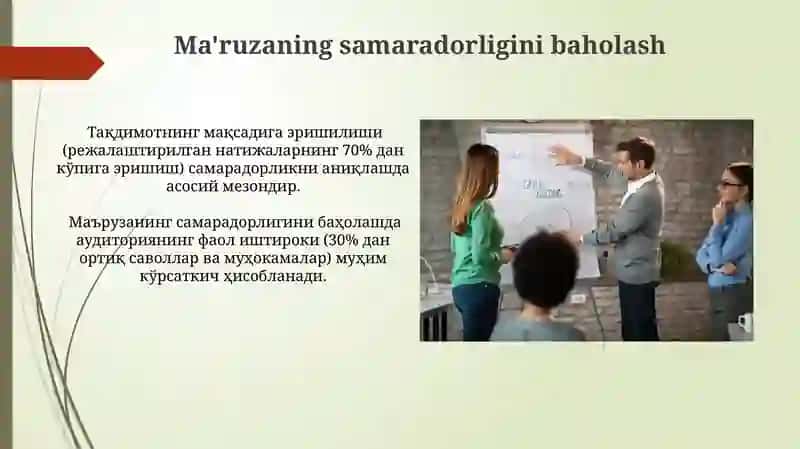 Ma'ruzaning samaradorligini baholash

Тақдимотнинг мақсадига эришилиши (режалаштирилган натижаларнинг 70% дан кўпига эришиш) самарадорликни аниқлашда асосий мезондир.

Маърузанинг самарадорлигини баҳолашда аудиториянинг фаол иштироки (30% дан ортиқ саволлар ва муҳокамалар) муҳим кўрсаткич ҳисобланади.